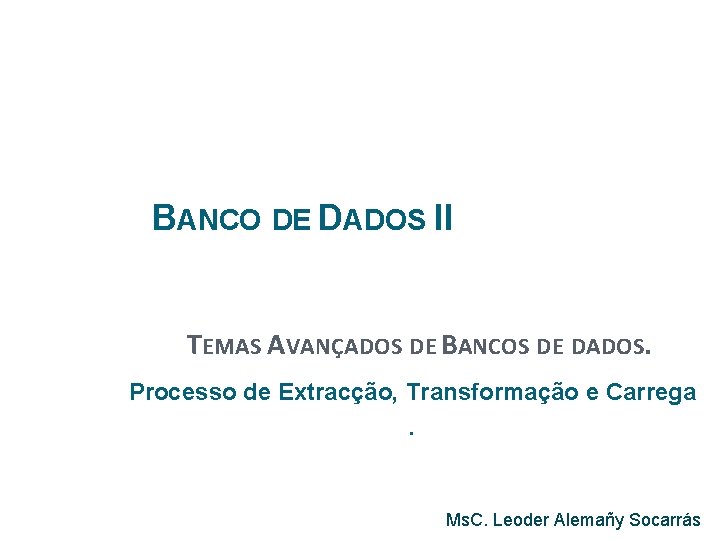 BANCO DE DADOS II

TEMAS AVANÇADOS DE BANCOS DE DADOS.

Processo de Extracção, Transformação e Carrega
.

MsC. Leoder Alemañy Socarrás